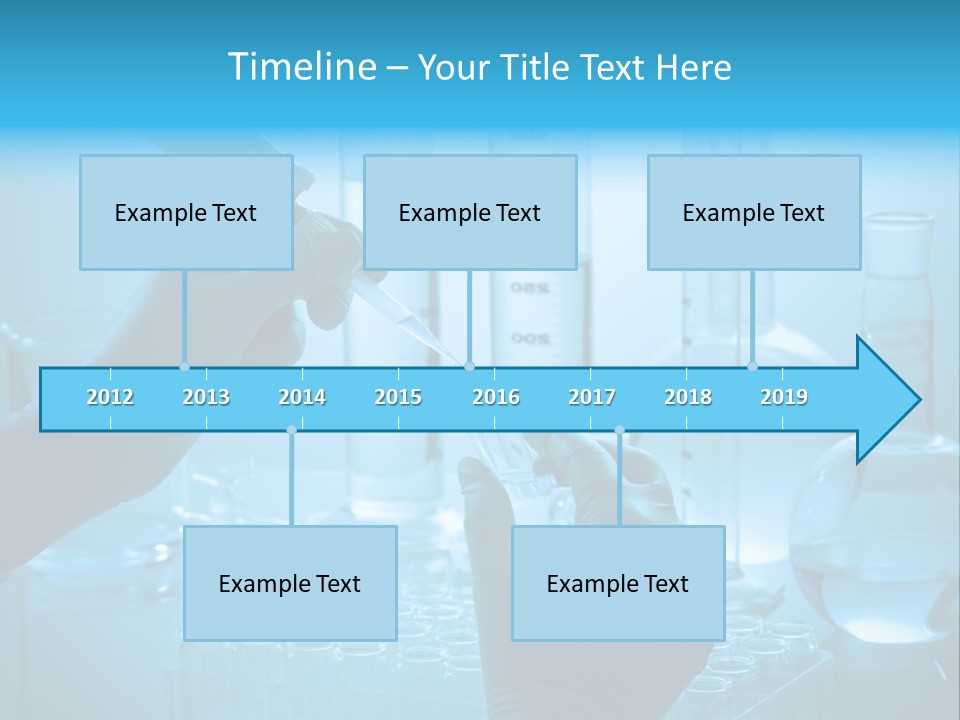 Timeline – Your Title Text Here

Example Text

Example Text

Example Text

2012 2013 2014 2015 2016 2017 2018 2019

Example Text

Example Text